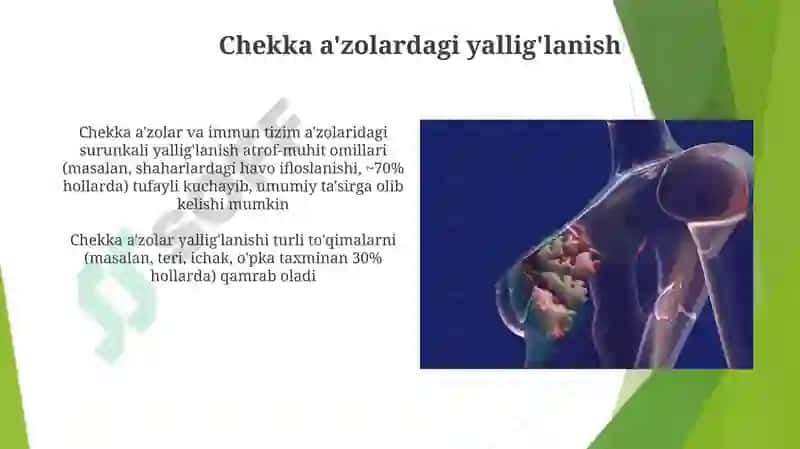 Chekka a'zolardagi yallig'lanish

Chekka a'zolar va immun tizim a'zolaridagi surunkali yallig'lanish atrof-muhit omillari (masalan, shaharlardagi havo ifloslanishi, ~70% hollarda) tufayli kuchayib, umumiy ta'sirga olib kelishi mumkin

Chekka a'zolar yallig'lanishi turli to'qimalarni (masalan, teri, ichak, o'pka taxminan 30% hollarda) qamrab oladi